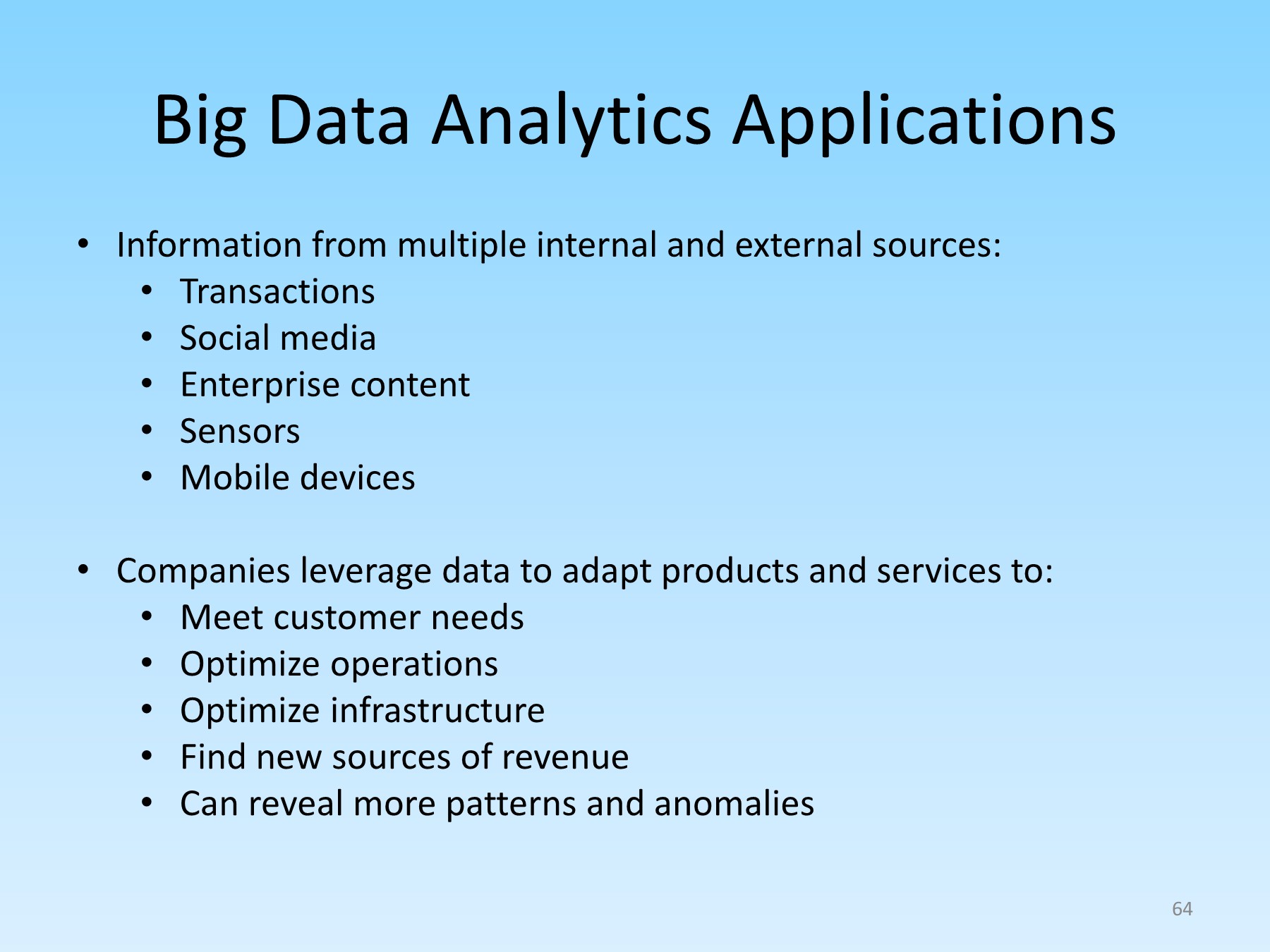 Big Data Analytics Applications

• Information from multiple internal and external sources:
 • Transactions
 • Social media
 • Enterprise content
 • Sensors
 • Mobile devices

• Companies leverage data to adapt products and services to:
 • Meet customer needs
 • Optimize operations
 • Optimize infrastructure
 • Find new sources of revenue
 • Can reveal more patterns and anomalies

64